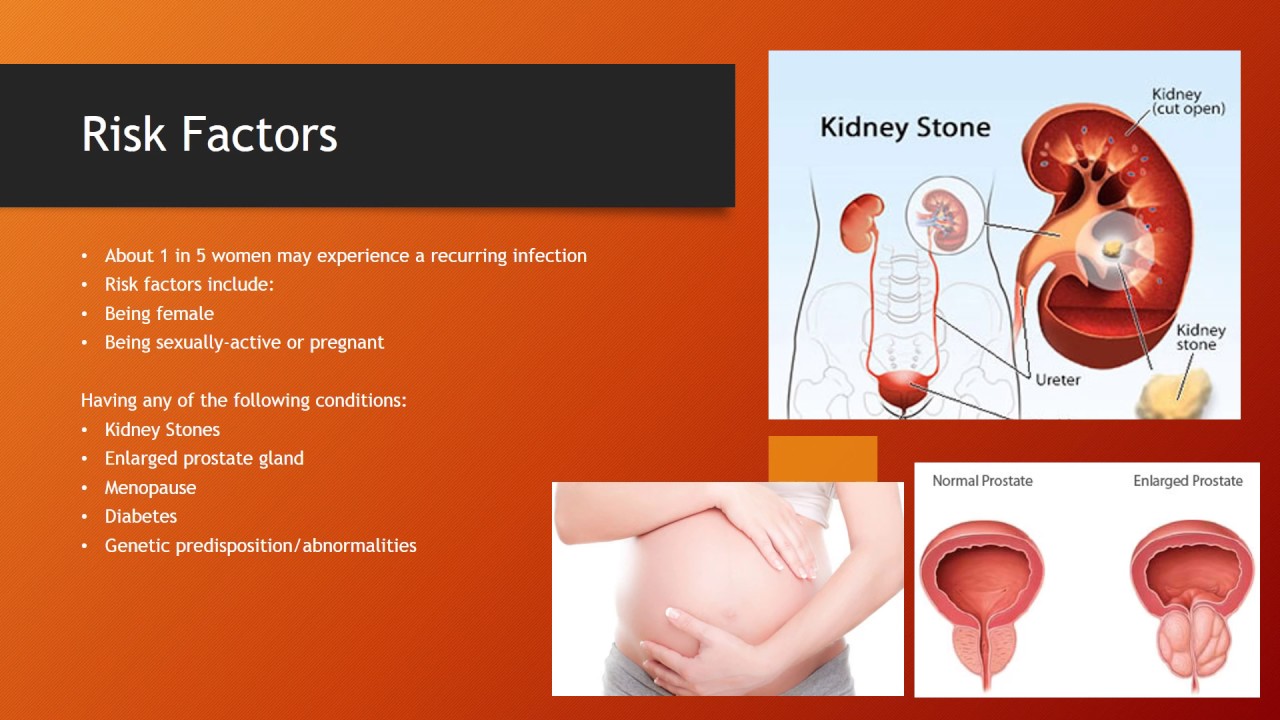 Risk Factors

• About 1 in 5 women may experience a recurring infection
• Risk factors include:
• Being female
• Being sexually-active or pregnant

Having any of the following conditions:
• Kidney Stones
• Enlarged prostate gland
• Menopause
• Diabetes
• Genetic predisposition/abnormalities

Kidney Stone
Kidney (cut open)
Kidney stone
Ureter

Normal Prostate
Enlarged Prostate